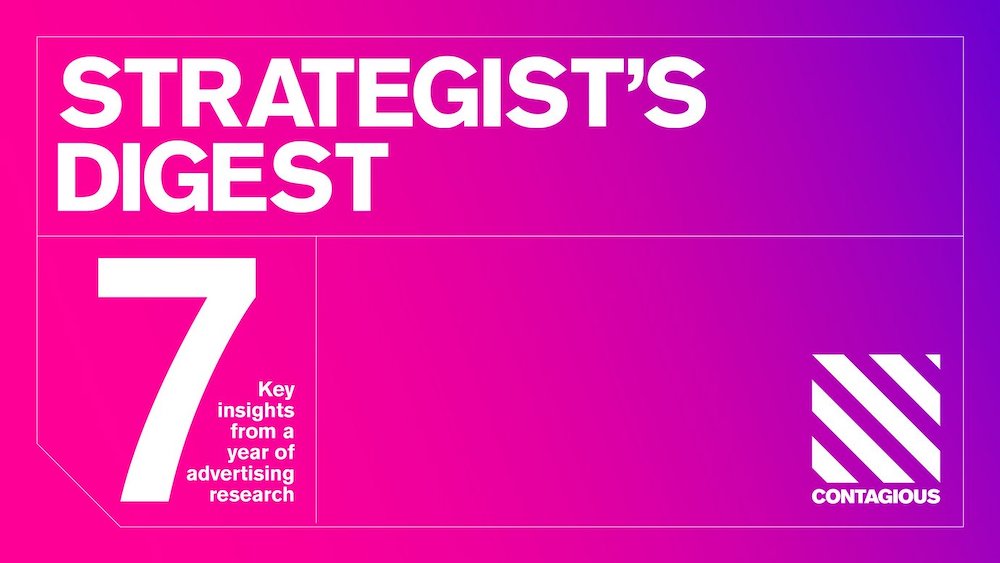 STRATEGIST'S DIGEST

7

Key insights from a year of advertising research

CONTAGIOUS